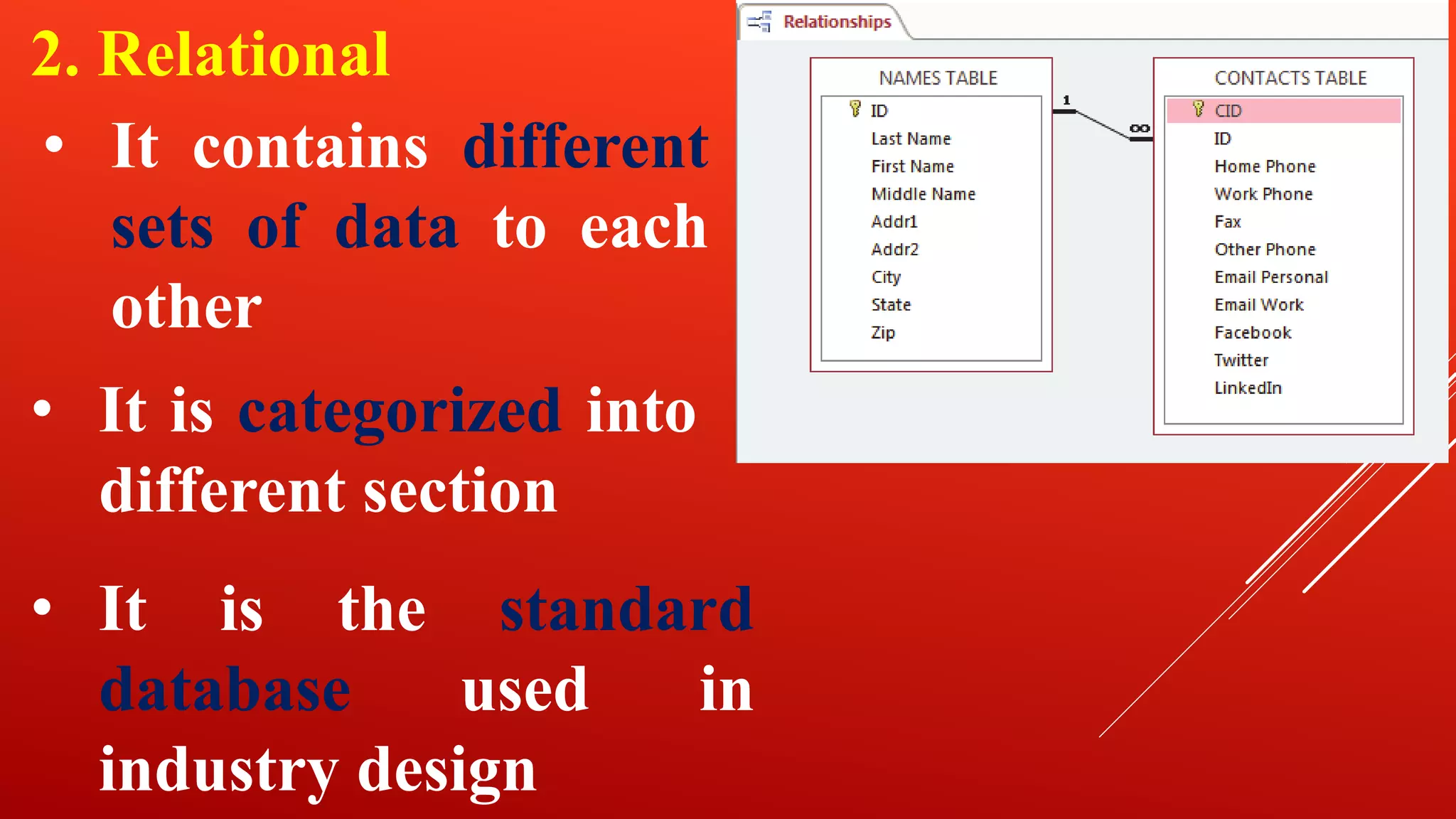 2. Relational

• It contains different sets of data to each other

• It is categorized into different section

• It is the standard database used in industry design

Relationships

NAMES TABLE
ID
Last Name
First Name
Middle Name
Addr1
Addr2
City
State
Zip

1
∞

CONTACTS TABLE
CID
ID
Home Phone
Work Phone
Fax
Other Phone
Email Personal
Email Work
Facebook
Twitter
LinkedIn